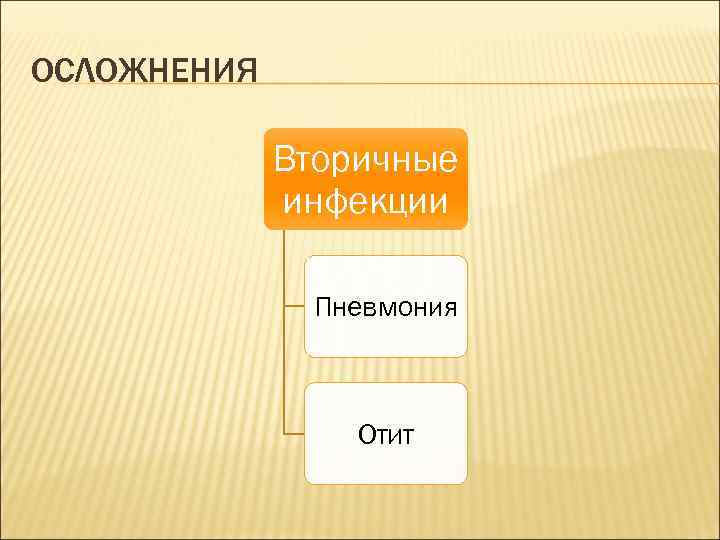 ОСЛОЖНЕНИЯ

Вторичные инфекции

Пневмония

Отит